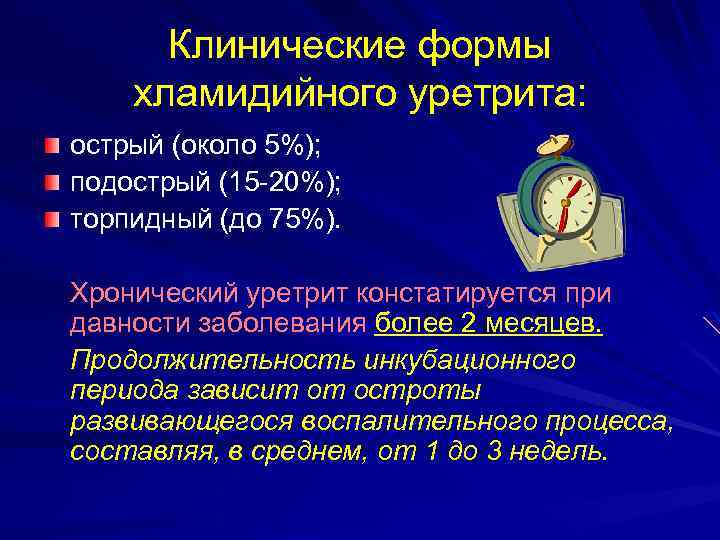 Клинические формы хламидийного уретрита:

острый (около 5%);
подострый (15-20%);
торпидный (до 75%).

Хронический уретрит констатируется при давности заболевания более 2 месяцев.

Продолжительность инкубационного периода зависит от остроты развивающегося воспалительного процесса, составляя, в среднем, от 1 до 3 недель.